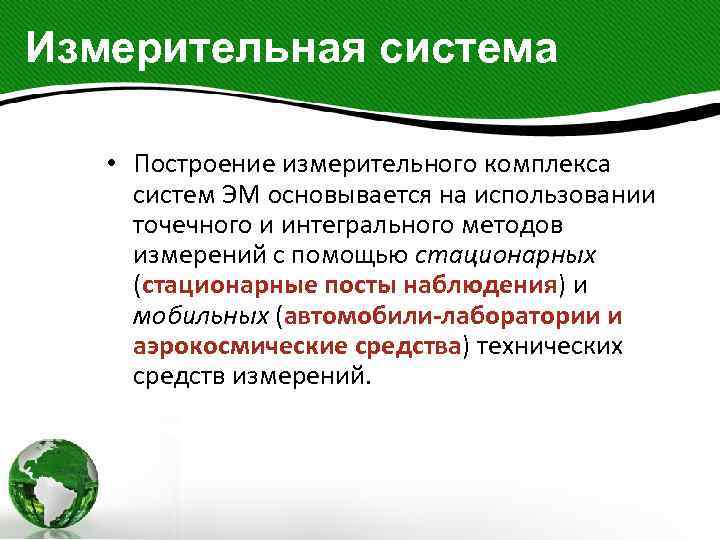 Измерительная система

• Построение измерительного комплекса систем ЭМ основывается на использовании точечного и интегрального методов измерений с помощью стационарных (стационарные посты наблюдения) и мобильных (автомобили-лаборатории и аэрокосмические средства) технических средств измерений.